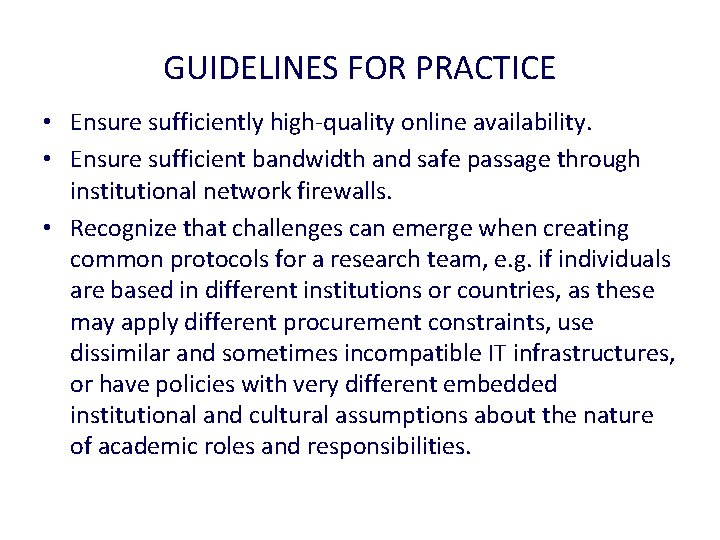 GUIDELINES FOR PRACTICE

• Ensure sufficiently high-quality online availability.

• Ensure sufficient bandwidth and safe passage through institutional network firewalls.

• Recognize that challenges can emerge when creating common protocols for a research team, e.g. if individuals are based in different institutions or countries, as these may apply different procurement constraints, use dissimilar and sometimes incompatible IT infrastructures, or have policies with very different embedded institutional and cultural assumptions about the nature of academic roles and responsibilities.